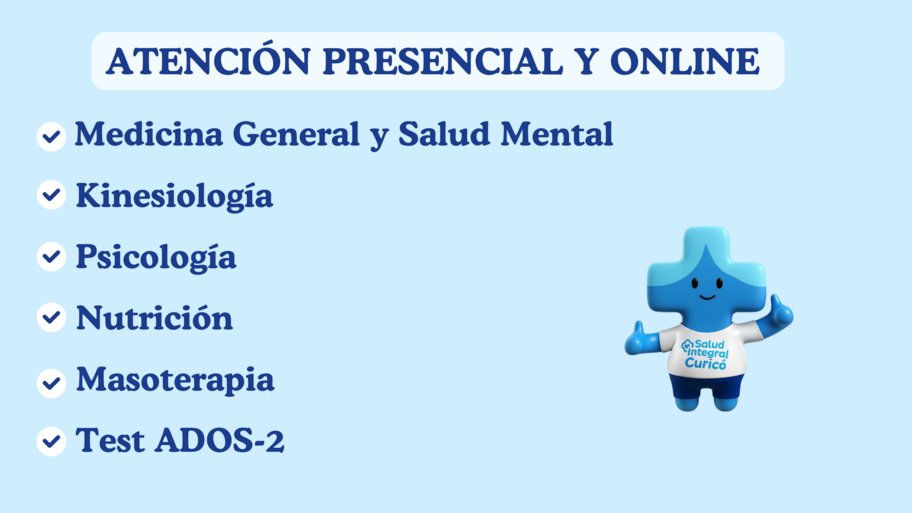 ATENCIÓN PRESENCIAL Y ONLINE

Medicina General y Salud Mental

Kinesiología

Psicología

Nutrición

Masoterapia

Test ADOS-2

Salud Integral Curicó